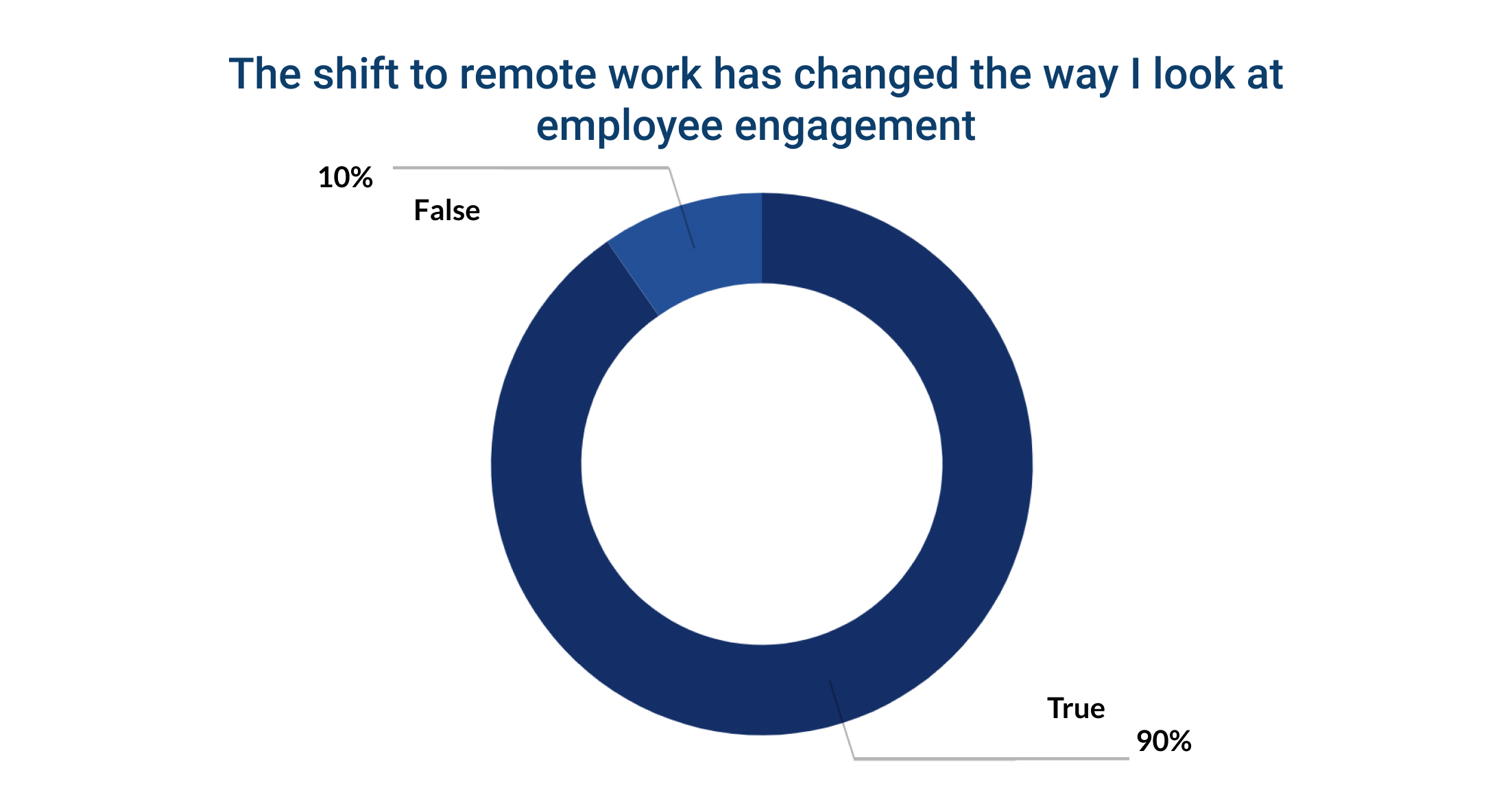 The shift to remote work has changed the way I look at employee engagement

10%

False

True

90%